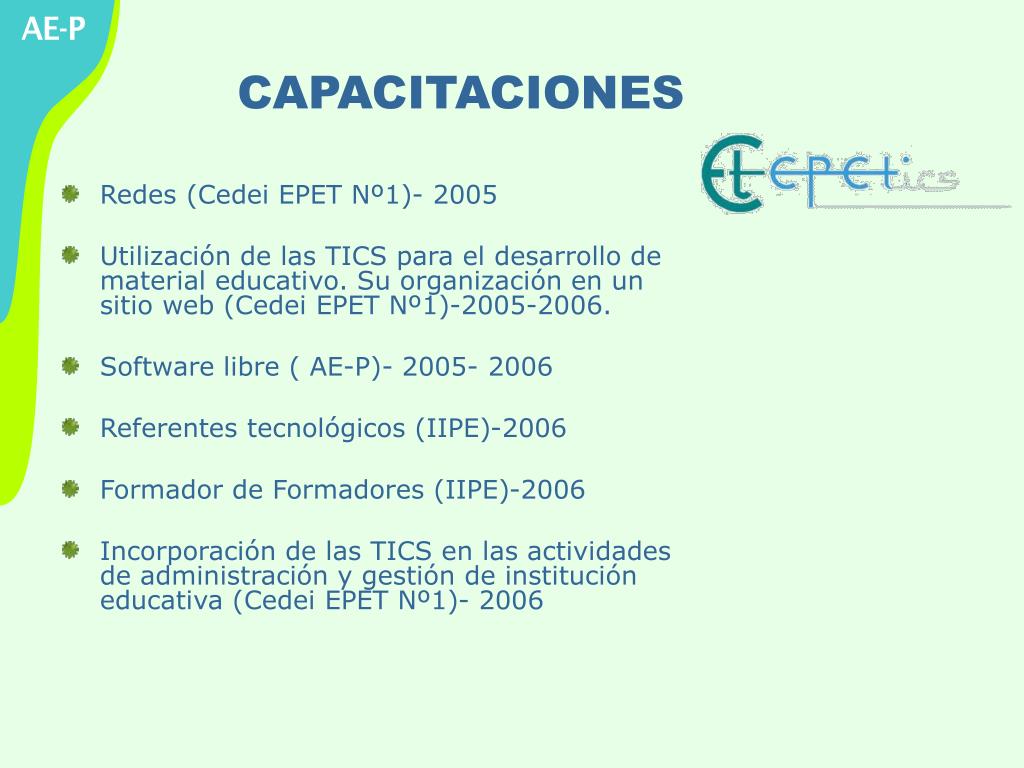 AE-P

CAPACITACIONES

Et epetics

Redes (Cedei EPET Nº1)- 2005

Utilización de las TICS para el desarrollo de material educativo. Su organización en un sitio web (Cedei EPET Nº1)-2005-2006.

Software libre ( AE-P)- 2005- 2006

Referentes tecnológicos (IIPE)-2006

Formador de Formadores (IIPE)-2006

Incorporación de las TICS en las actividades de administración y gestión de institución educativa (Cedei EPET Nº1)- 2006